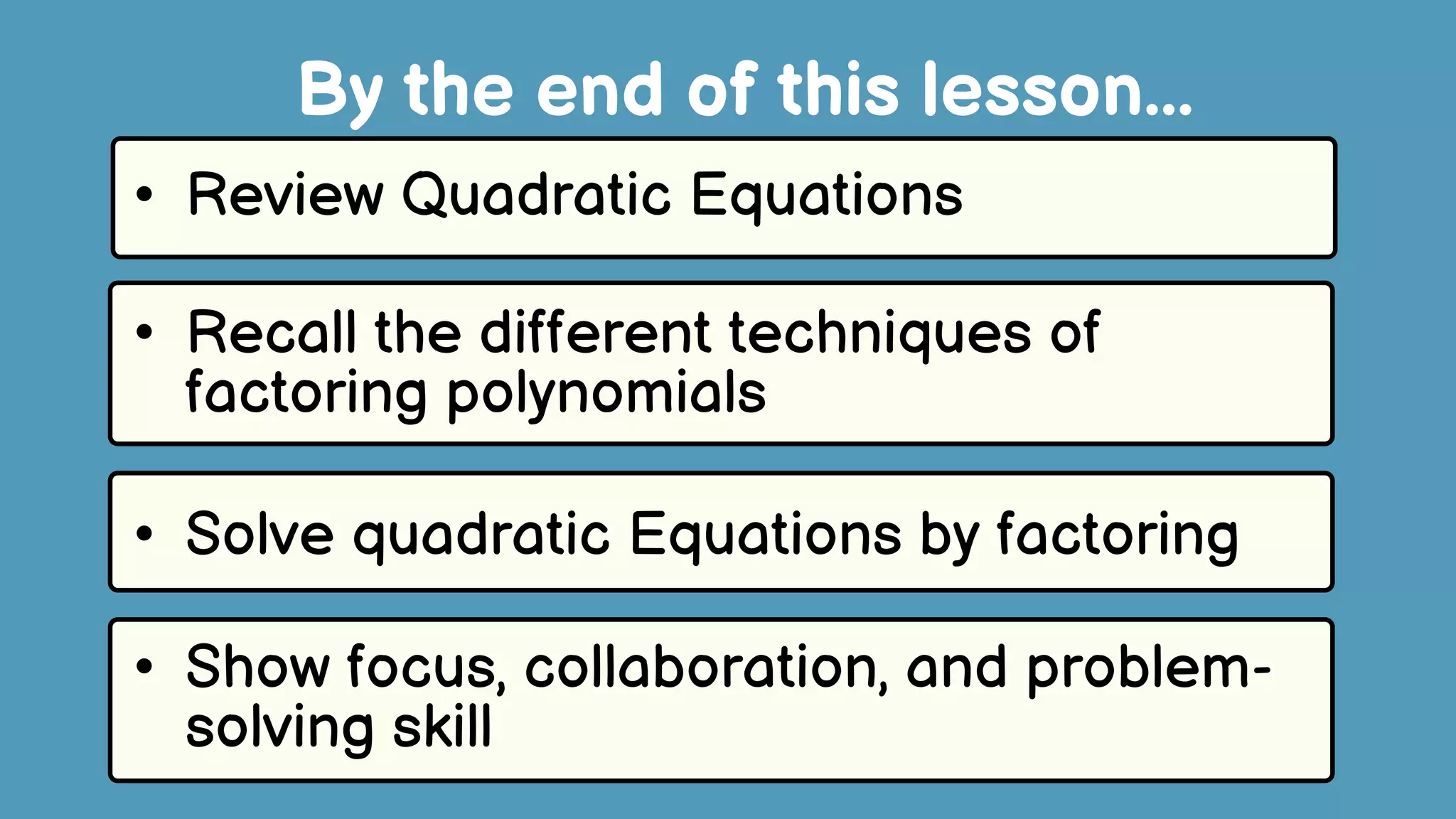 By the end of this lesson...

• Review Quadratic Equations

• Recall the different techniques of factoring polynomials

• Solve quadratic Equations by factoring

• Show focus, collaboration, and problem-solving skill